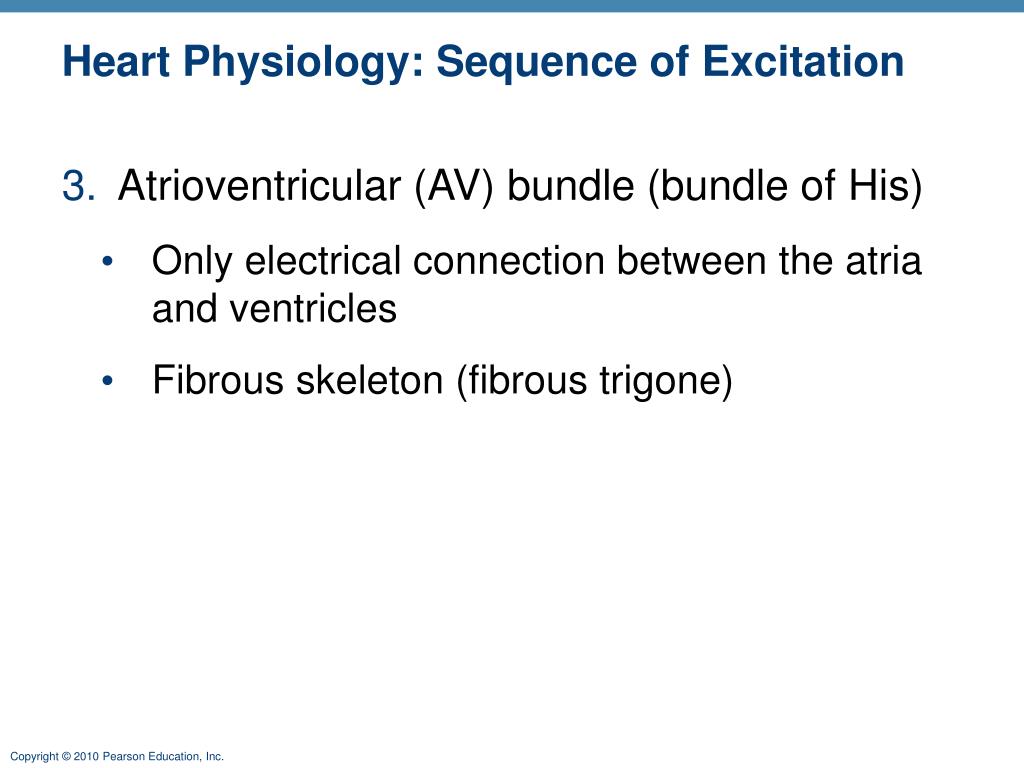 Heart Physiology: Sequence of Excitation

3. Atrioventricular (AV) bundle (bundle of His)

• Only electrical connection between the atria and ventricles

• Fibrous skeleton (fibrous trigone)

Copyright © 2010 Pearson Education, Inc.